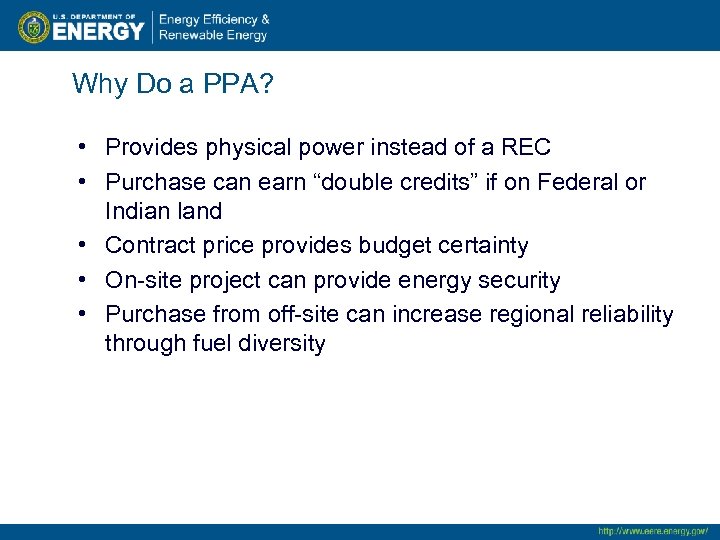 U.S. DEPARTMENT OF ENERGY

Energy Efficiency & Renewable Energy

Why Do a PPA?

• Provides physical power instead of a REC
• Purchase can earn “double credits” if on Federal or Indian land
• Contract price provides budget certainty
• On-site project can provide energy security
• Purchase from off-site can increase regional reliability through fuel diversity

http://www.eere.energy.gov/